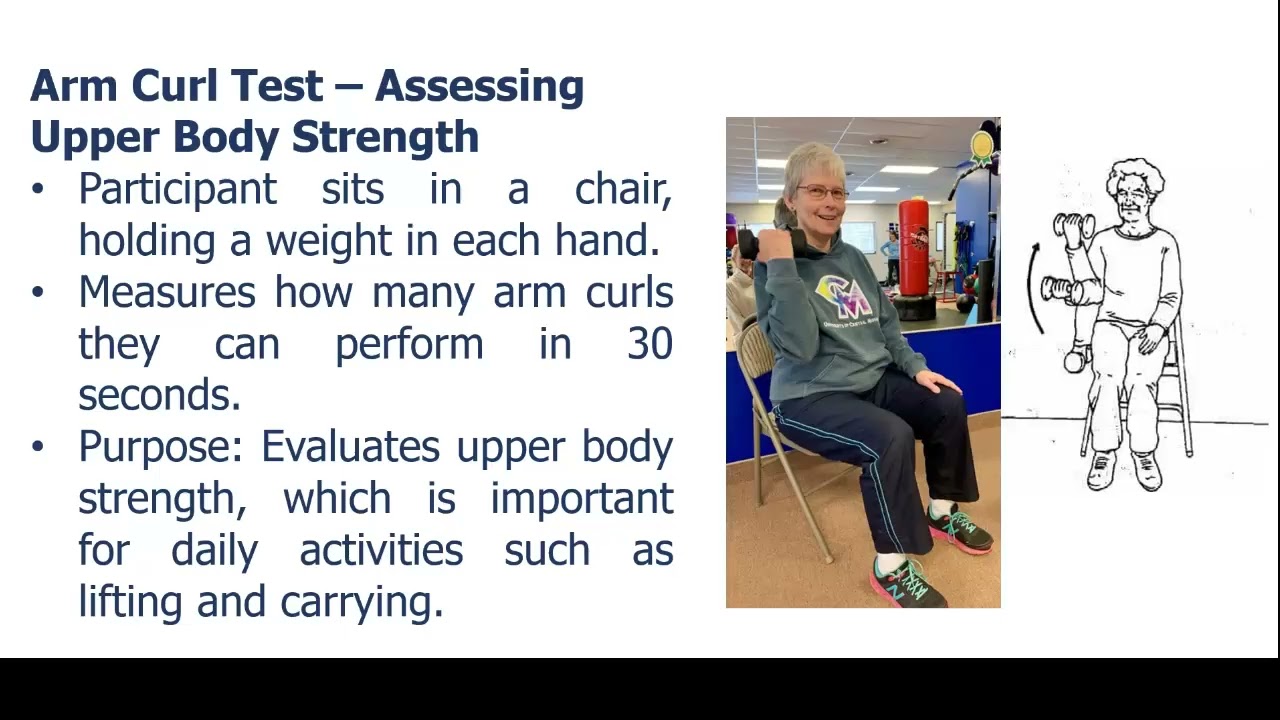 Arm Curl Test – Assessing Upper Body Strength

• Participant sits in a chair, holding a weight in each hand.
• Measures how many arm curls they can perform in 30 seconds.
• Purpose: Evaluates upper body strength, which is important for daily activities such as lifting and carrying.